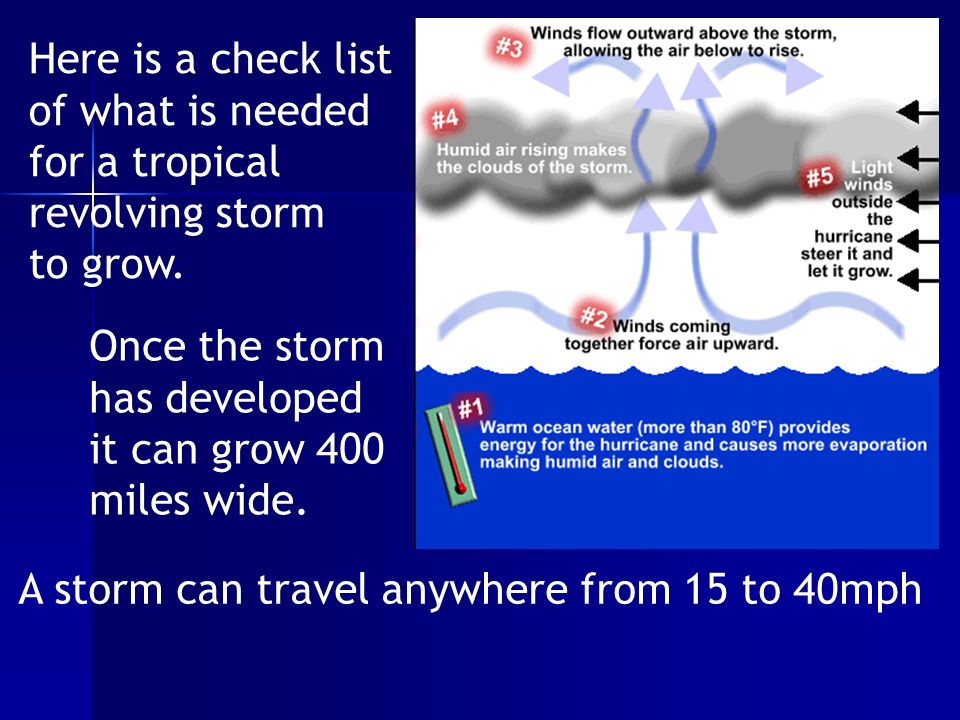 Here is a check list of what is needed for a tropical revolving storm to grow.

Once the storm has developed it can grow 400 miles wide.

#3 Winds flow outward above the storm, allowing the air below to rise.

#4 Humid air rising makes the clouds of the storm.

#5 Light winds outside the hurricane steer it and let it grow.

#2 Winds coming together force air upward.

#1 Warm ocean water (more than 80°F) provides energy for the hurricane and causes more evaporation making humid air and clouds.

A storm can travel anywhere from 15 to 40mph